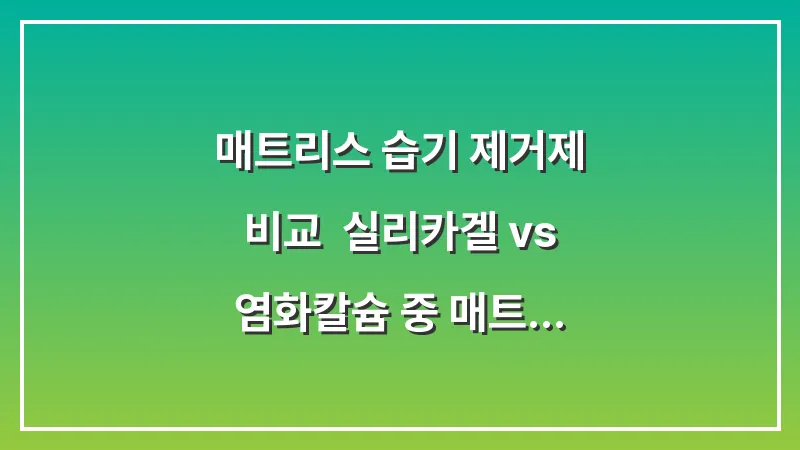 매트리스 습기 제거제 비교 실리카겔 vs 염화칼슘 중 매트...